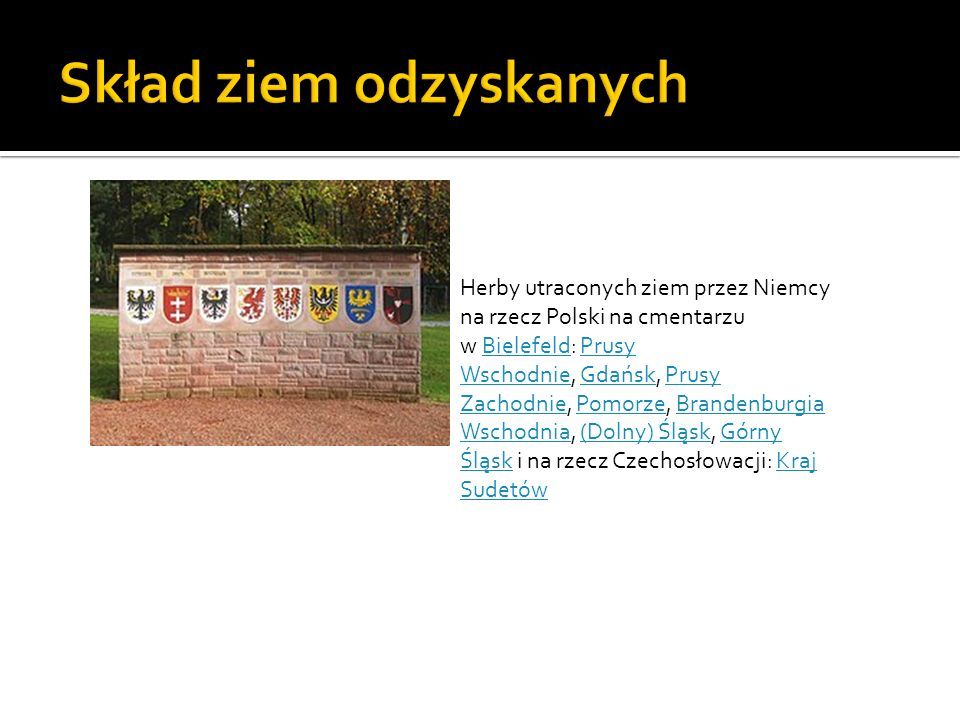 Skład ziem odzyskanych

Herby utraconych ziem przez Niemcy na rzecz Polski na cmentarzu w Bielefeld: Prusy Wschodnie, Gdańsk, Prusy Zachodnie, Pomorze, Brandenburgia Wschodnia, (Dolny) Śląsk, Górny Śląsk i na rzecz Czechosłowacji: Kraj Sudetów